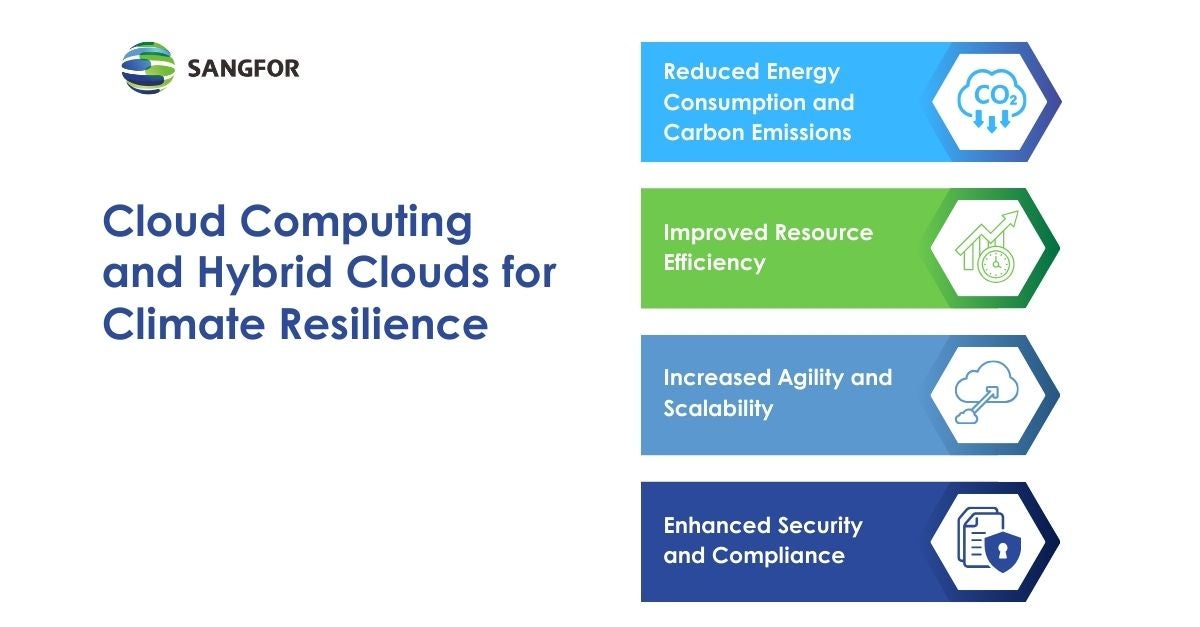 SANGFOR

Cloud Computing and Hybrid Clouds for Climate Resilience

Reduced Energy Consumption and Carbon Emissions

$CO_2$

Improved Resource Efficiency

Increased Agility and Scalability

Enhanced Security and Compliance